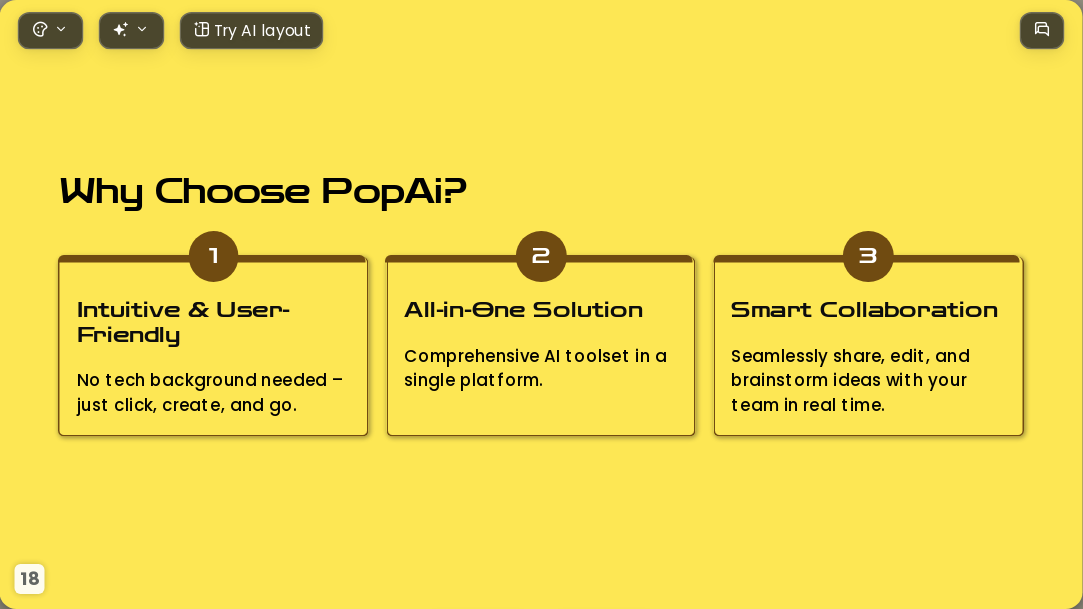 Try AI layout

Why Choose PopAi?

1

Intuitive & User-Friendly

No tech background needed – just click, create, and go.

2

All-in-One Solution

Comprehensive AI toolset in a single platform.

3

Smart Collaboration

Seamlessly share, edit, and brainstorm ideas with your team in real time.

18